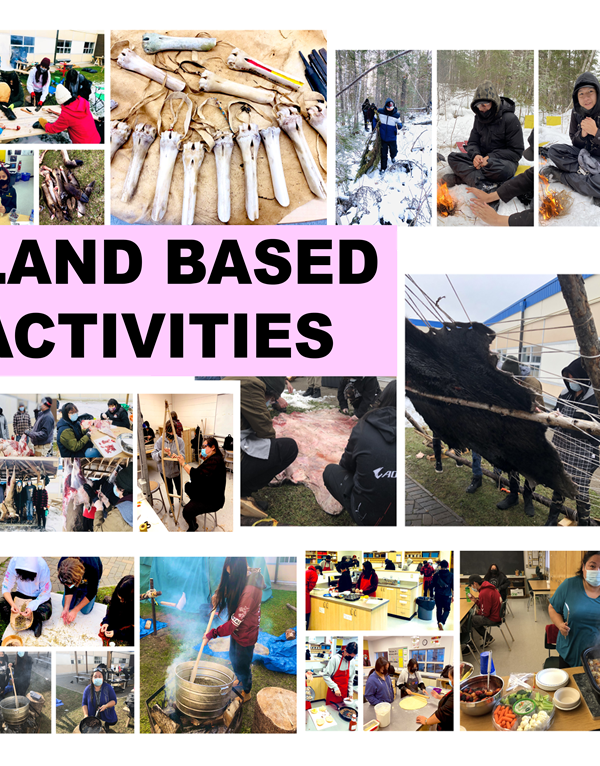 LAND BASED
ACTIVITIES